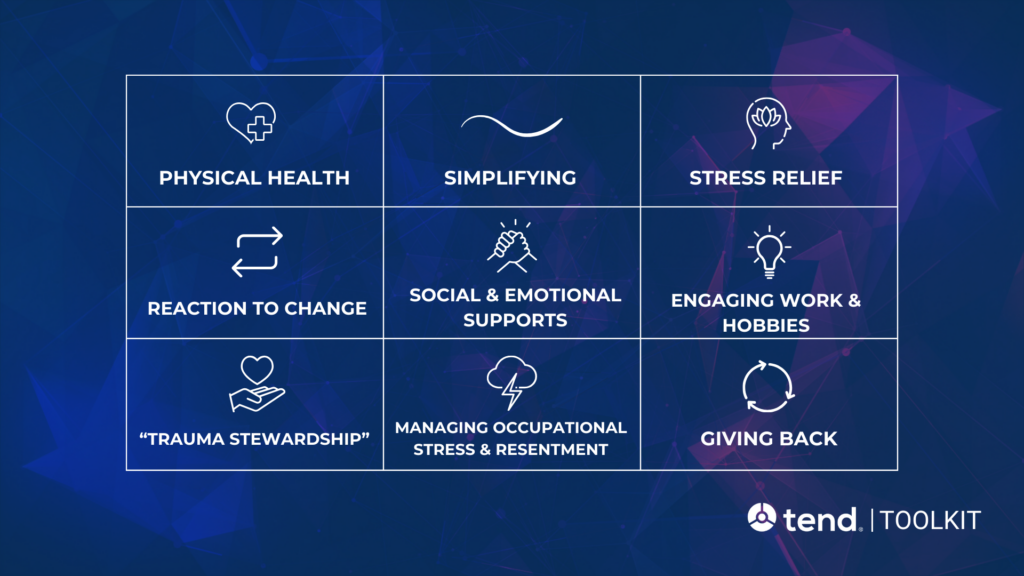 | PHYSICAL HEALTH | SIMPLIFYING | STRESS RELIEF |
|---|---|---|
| REACTION TO CHANGE | SOCIAL & EMOTIONAL SUPPORTS | ENGAGING WORK & HOBBIES |
| "TRAUMA STEWARDSHIP" | MANAGING OCCUPATIONAL STRESS & RESENTMENT | GIVING BACK |

tend. | TOOLKIT